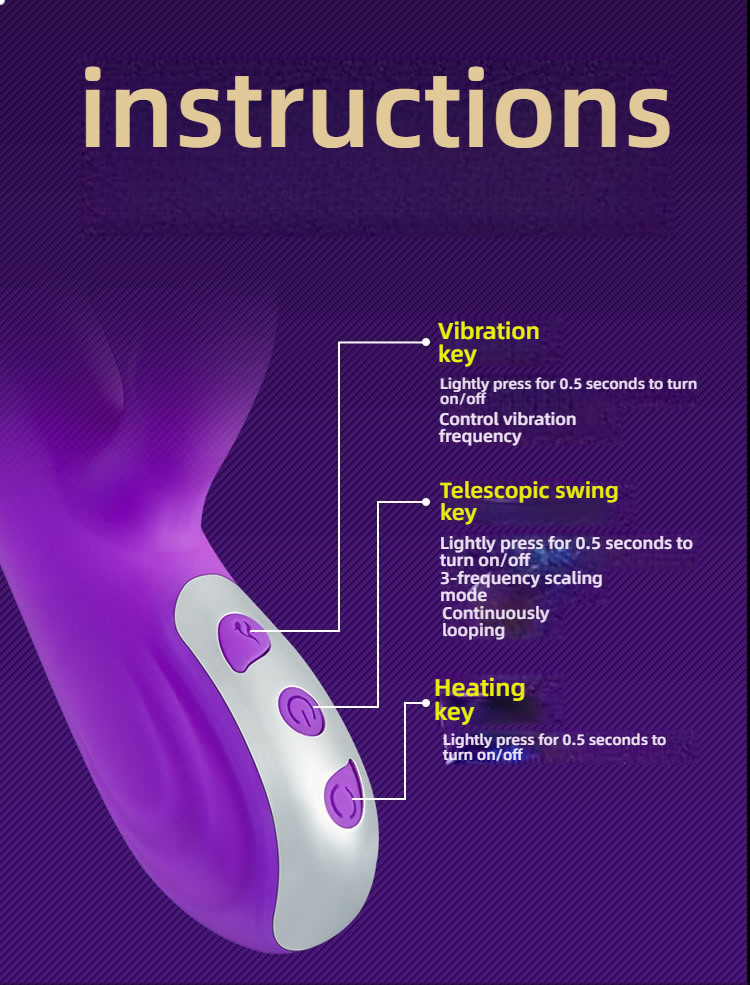 instructions

Vibration key

Lightly press for 0.5 seconds to turn on/off
Control vibration frequency

Telescopic swing key

Lightly press for 0.5 seconds to turn on/off
3-frequency scaling mode
Continuously looping

Heating key

Lightly press for 0.5 seconds to turn on/off